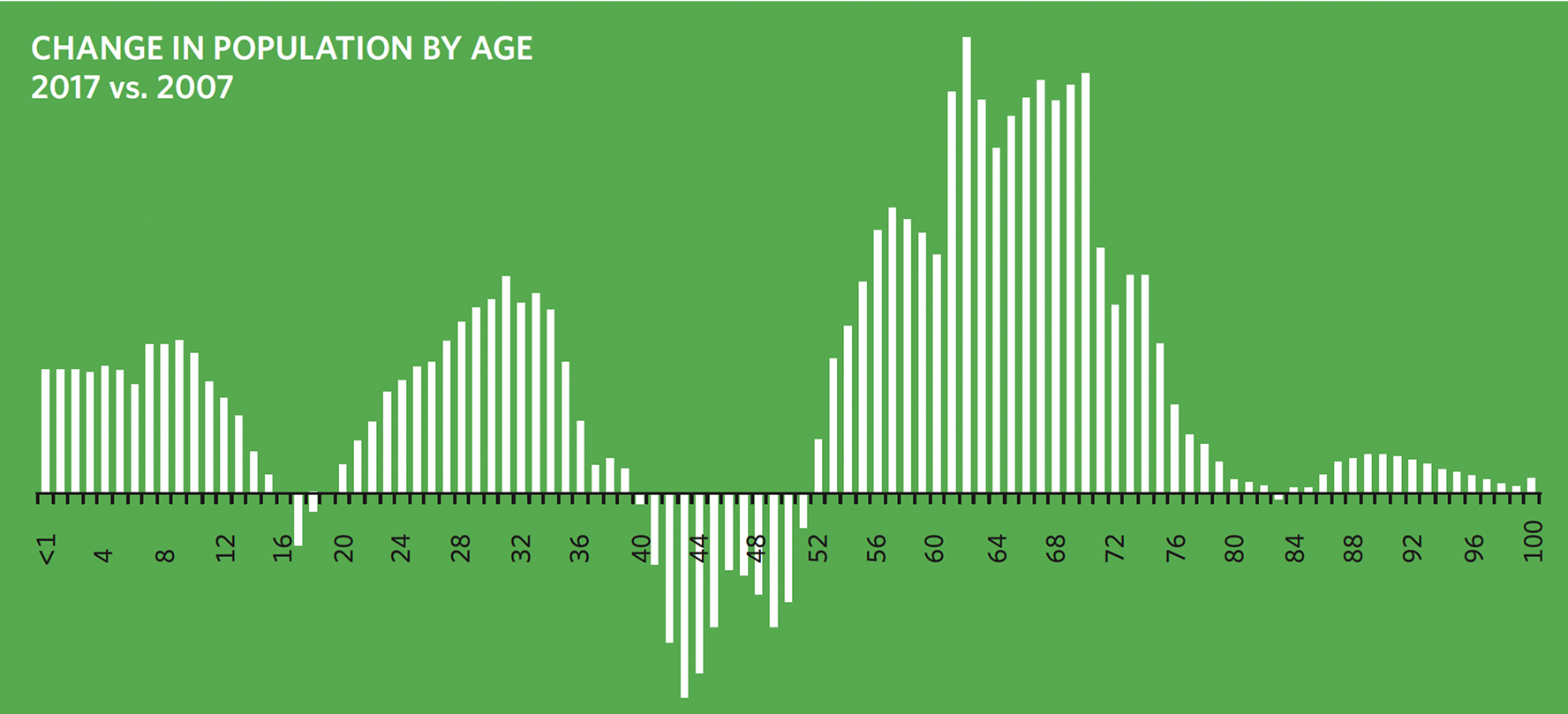 CHANGE IN POPULATION BY AGE
2017 vs. 2007

<1
4
8
12
16
20
24
28
32
36
40
44
48
52
56
60
64
68
72
76
80
84
88
92
96
100